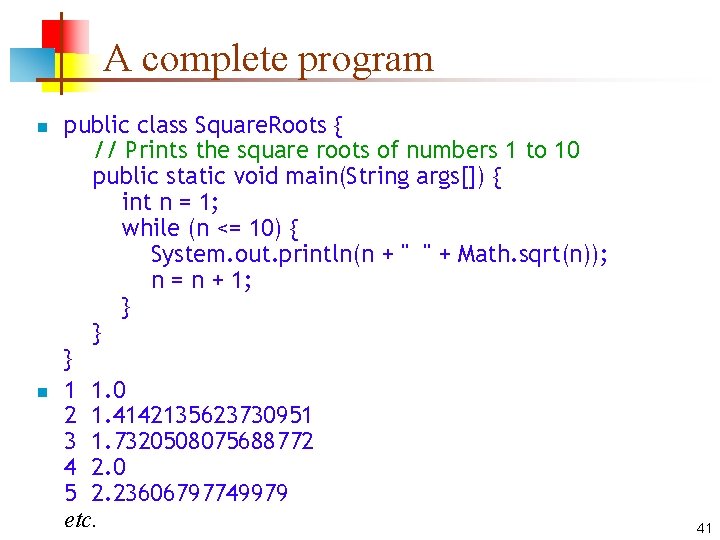 A complete program

public class SquareRoots {
// Prints the square roots of numbers 1 to 10
public static void main(String args[]) {
int n = 1;
while (n <= 10) {
System.out.println(n + " " + Math.sqrt(n));
n = n + 1;
}
}
}

1 1.0
2 1.4142135623730951
3 1.7320508075688772
4 2.0
5 2.23606797749979
etc.

41